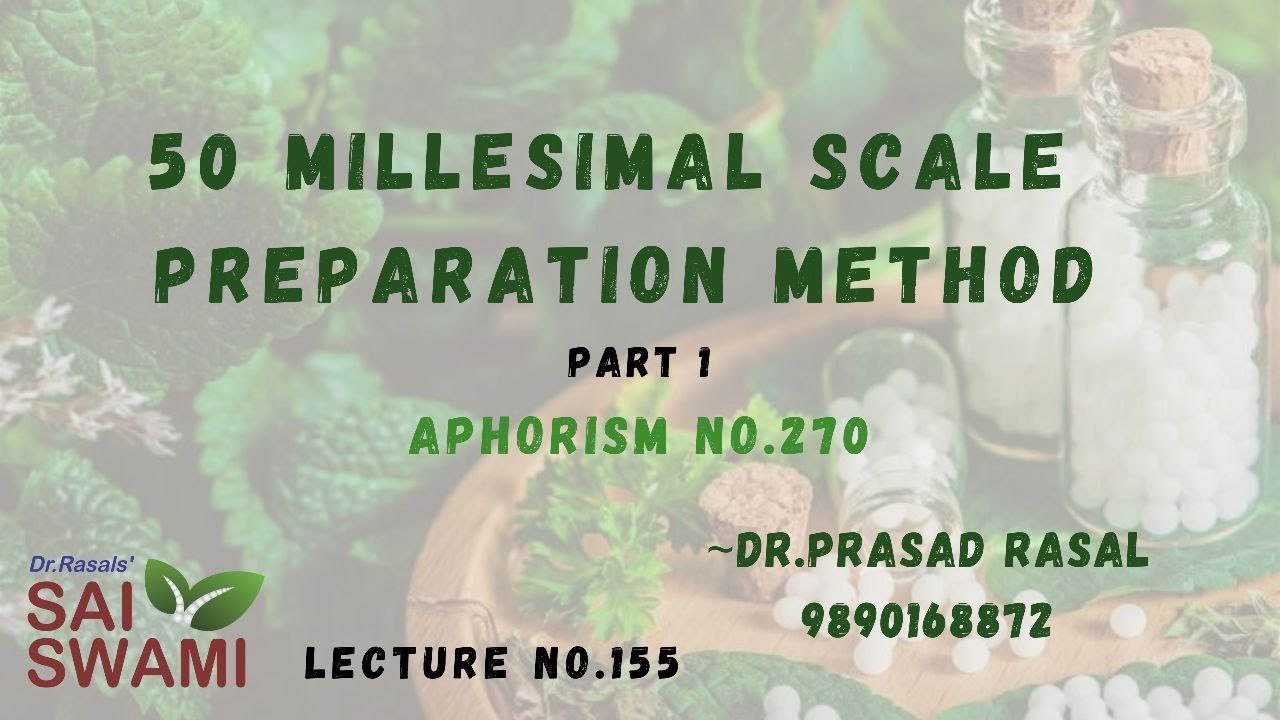 50 MILLESIMAL SCALE PREPARATION METHOD

PART 1

APHORISM NO.270

~DR.PRASAD RASAL
9890168872

Dr.Rasals'
SAI SWAMI

LECTURE NO.155